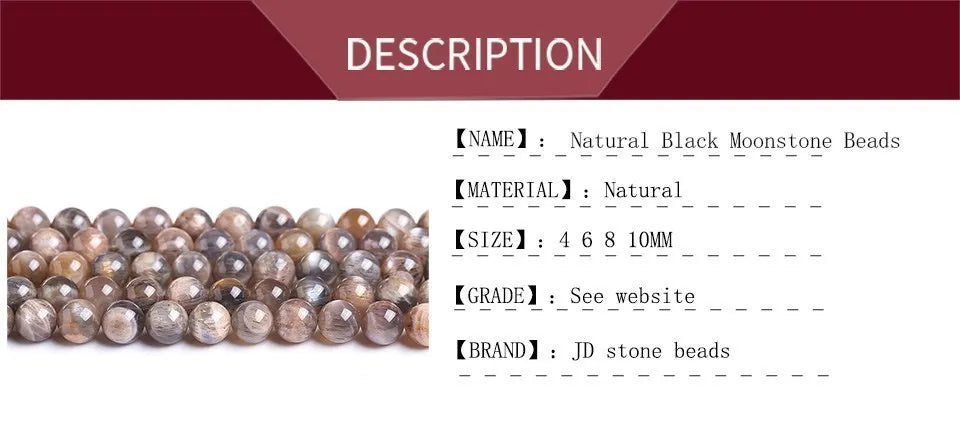 DESCRIPTION

【NAME】: Natural Black Moonstone Beads

【MATERIAL】: Natural

【SIZE】: 4 6 8 10MM

【GRADE】: See website

【BRAND】: JD stone beads